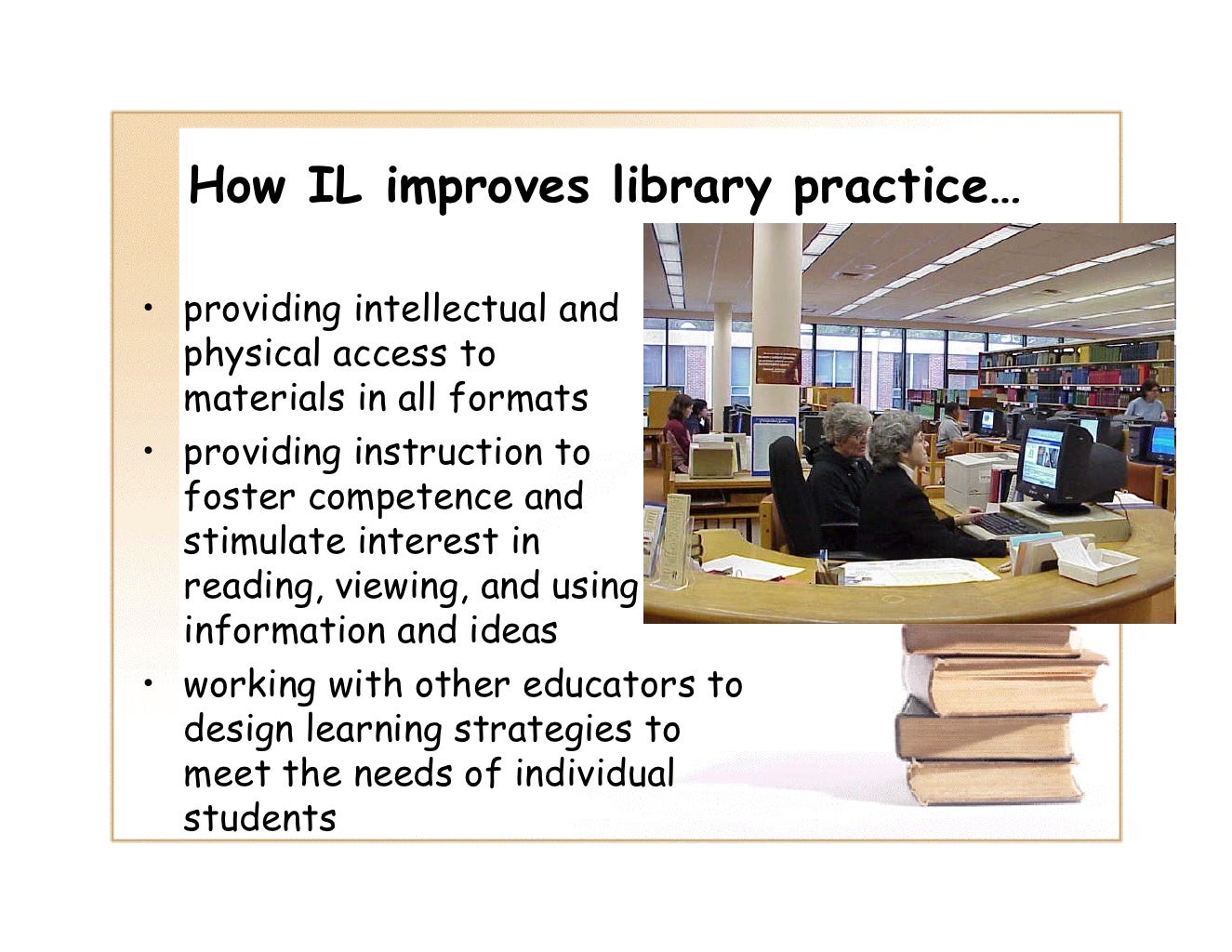 How IL improves library practice…

• providing intellectual and physical access to materials in all formats
• providing instruction to foster competence and stimulate interest in reading, viewing, and using information and ideas
• working with other educators to design learning strategies to meet the needs of individual students